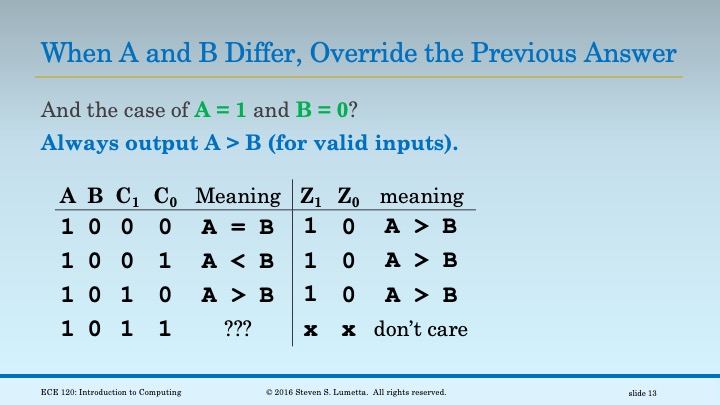 When A and B Differ, Override the Previous Answer

And the case of A = 1 and B = 0?

Always output A > B (for valid inputs).

| A | B | $C_1$ | $C_0$ | Meaning | $Z_1$ | $Z_0$ | meaning |
|---|---|---|---|---|---|---|---|
| 1 | 0 | 0 | 0 | A = B | 1 | 0 | A > B |
| 1 | 0 | 0 | 1 | A < B | 1 | 0 | A > B |
| 1 | 0 | 1 | 0 | A > B | 1 | 0 | A > B |
| 1 | 0 | 1 | 1 | ??? | x | x | don't care |

ECE 120: Introduction to Computing © 2016 Steven S. Lumetta. All rights reserved. slide 13